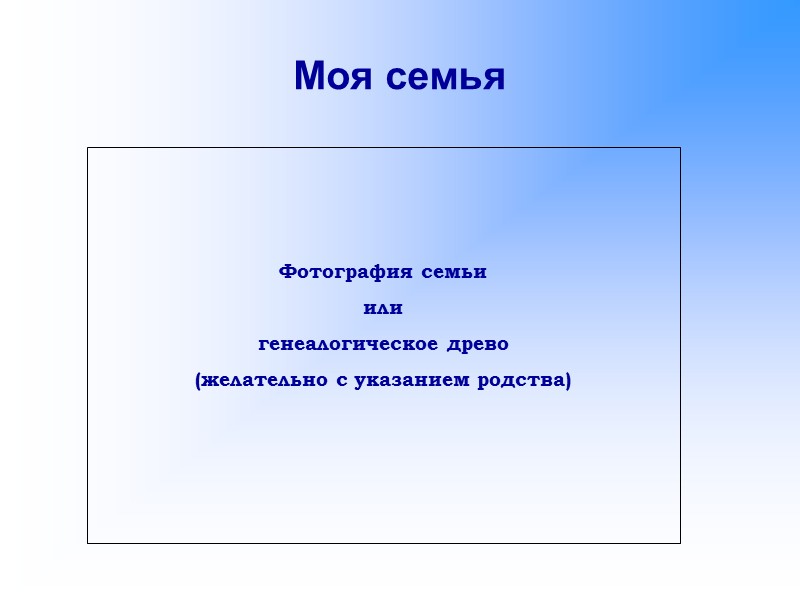 Моя семья

Фотография семьи
или
генеалогическое древо
(желательно с указанием родства)